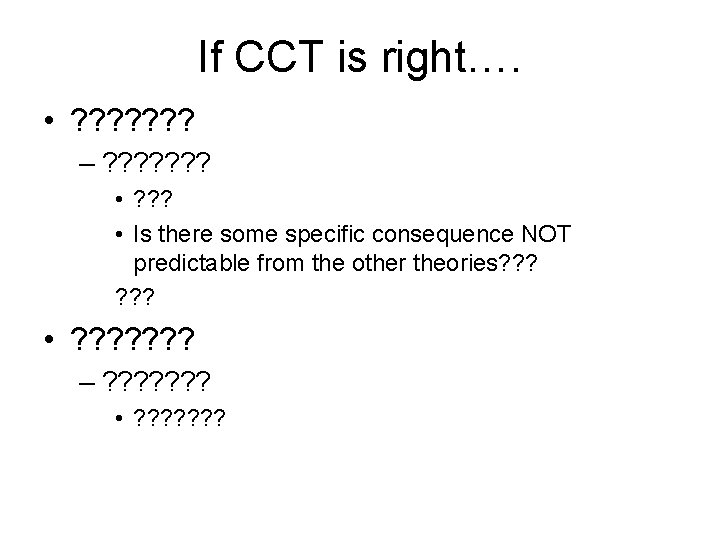 If CCT is right….

• ???????
– ???????
• ???
• Is there some specific consequence NOT predictable from the other theories???
???

• ???????
– ???????
• ???????